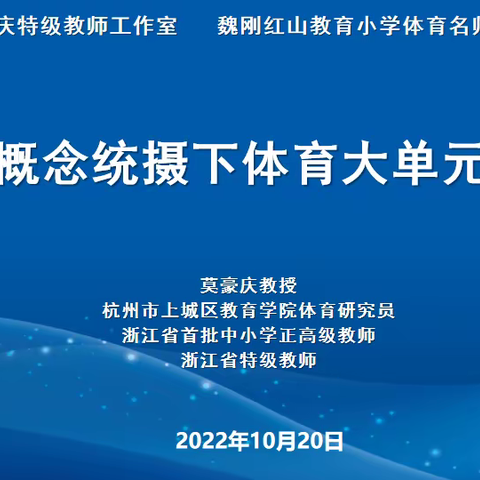 庆特级教师工作室　魏刚红山教育小学体育名师

概念统摄下体育大单元

莫豪庆教授
杭州市上城区教育学院体育研究员
浙江省首批中小学正高级教师
浙江省特级教师

2022年10月20日